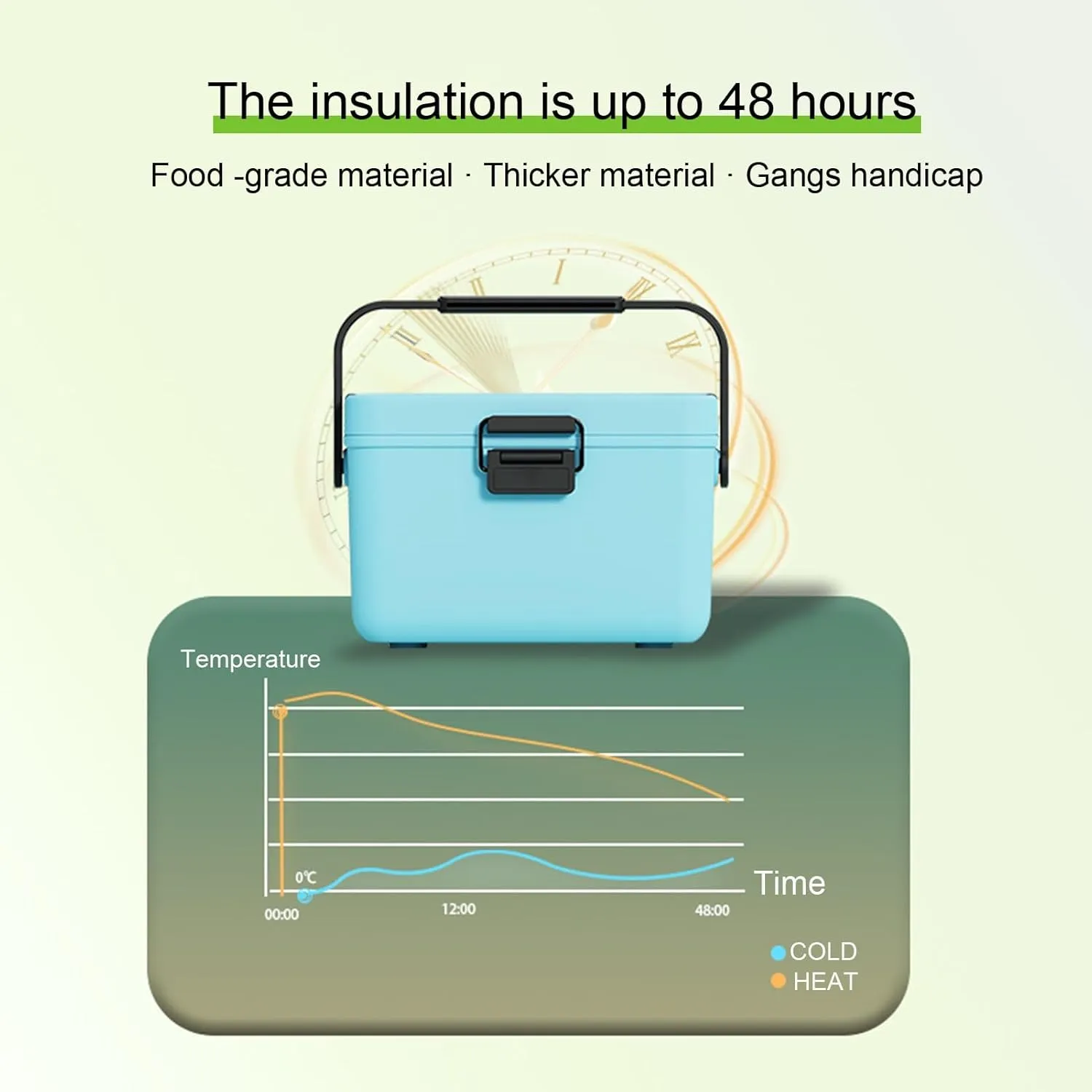 The insulation is up to 48 hours

Food -grade material · Thicker material · Gangs handicap

Temperature

0℃

00:00

12:00

48:00

Time

COLD
HEAT